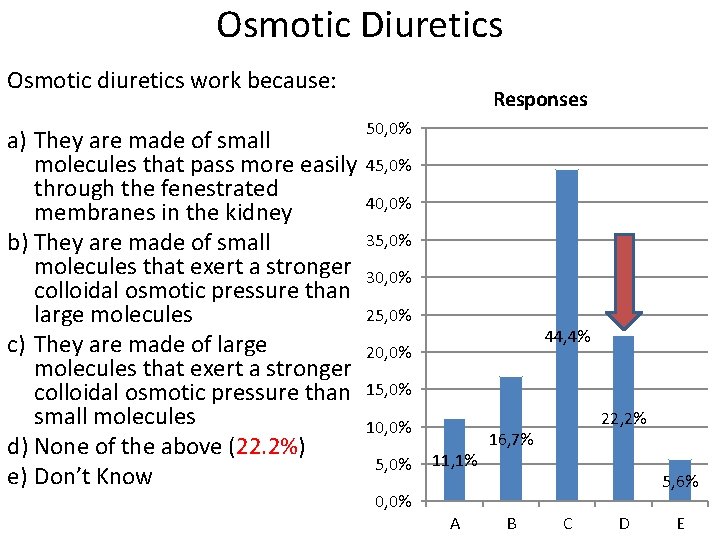 Osmotic Diuretics

Osmotic diuretics work because:

a) They are made of small molecules that pass more easily through the fenestrated membranes in the kidney
b) They are made of small molecules that exert a stronger colloidal osmotic pressure than large molecules
c) They are made of large molecules that exert a stronger colloidal osmotic pressure than small molecules
d) None of the above (22.2%)
e) Don't Know

Responses

50,0%
45,0%
40,0%
35,0%
30,0%
25,0%
20,0%
15,0%
10,0%
5,0%
0,0%

11,1%
16,7%
44,4%
22,2%
5,6%

A B C D E